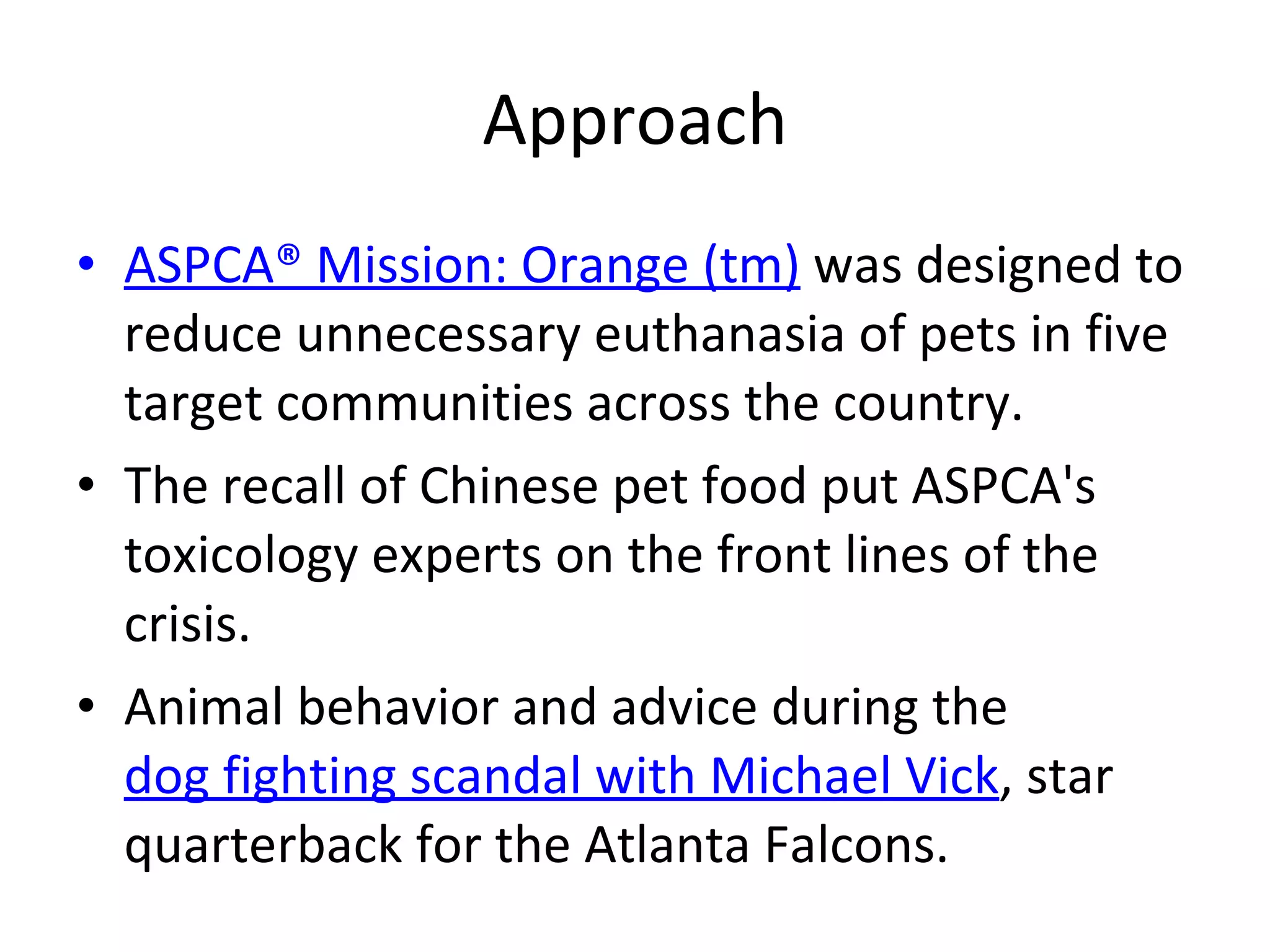 Approach

• ASPCA® Mission: Orange (tm) was designed to reduce unnecessary euthanasia of pets in five target communities across the country.

• The recall of Chinese pet food put ASPCA's toxicology experts on the front lines of the crisis.

• Animal behavior and advice during the dog fighting scandal with Michael Vick, star quarterback for the Atlanta Falcons.